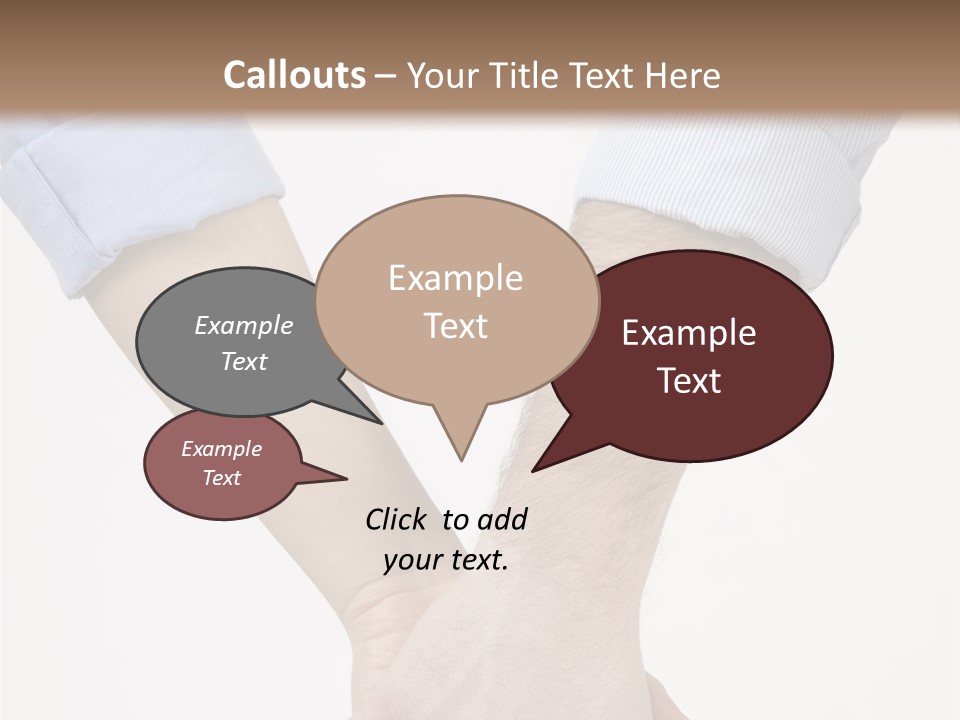 Callouts – Your Title Text Here

Example Text

Example Text

Example Text

Example Text

Click to add your text.